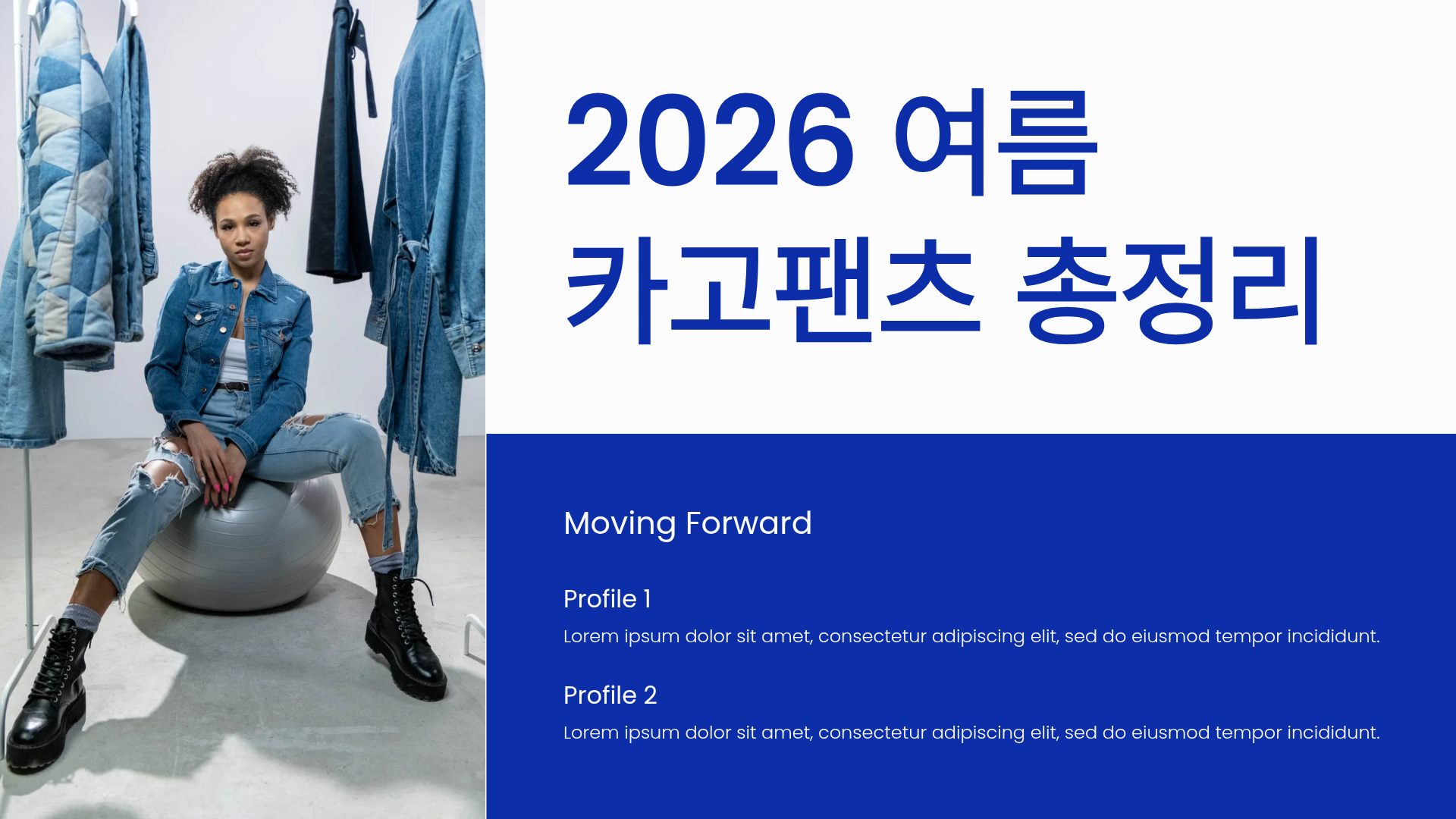 2026 여름
카고팬츠 총정리

Moving Forward

Profile 1

Lorem ipsum dolor sit amet, consectetur adipiscing elit, sed do eiusmod tempor incididunt.

Profile 2

Lorem ipsum dolor sit amet, consectetur adipiscing elit, sed do eiusmod tempor incididunt.